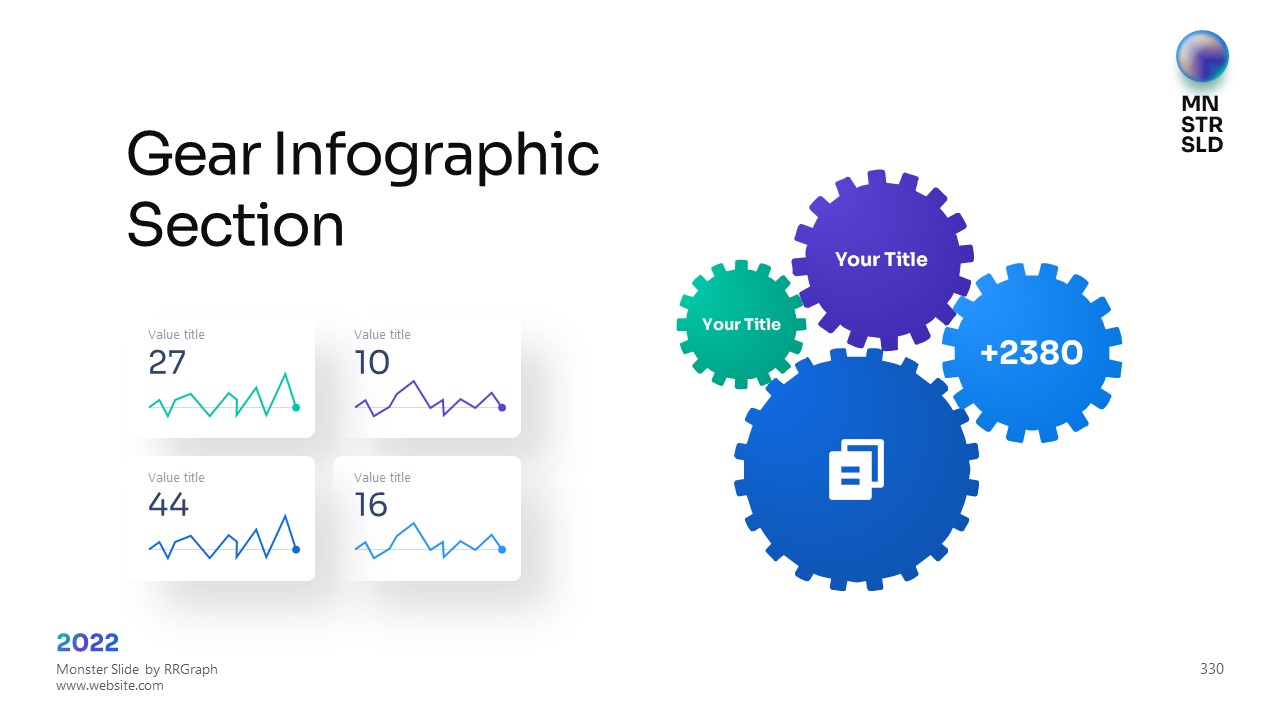 MN
STR
SLD

Gear Infographic Section

Value title
27

Value title
10

Value title
44

Value title
16

Your Title

Your Title

+2380

2022
Monster Slide by RRGraph
www.website.com

330